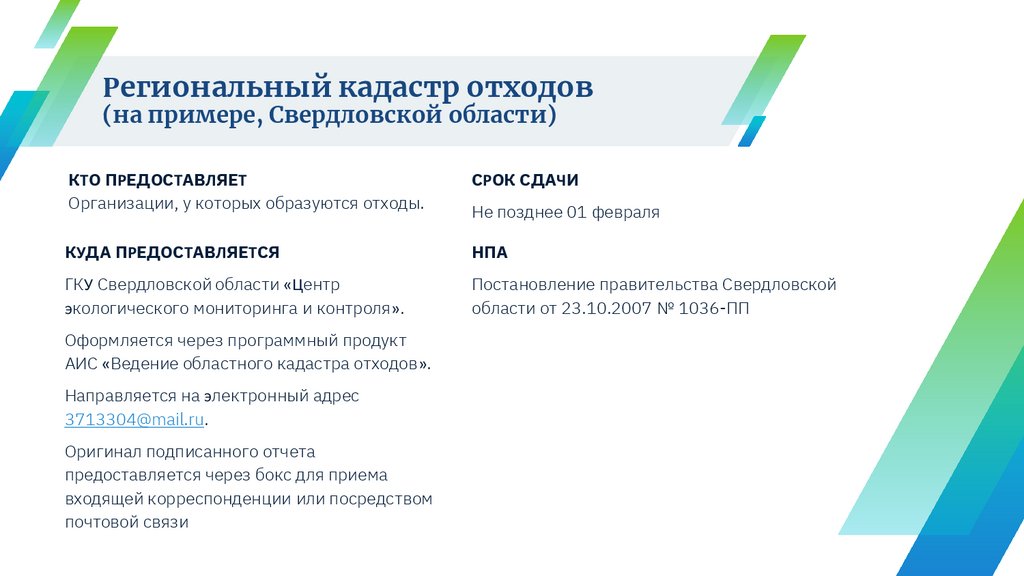 Региональный кадастр отходов
(на примере, Свердловской области)

КТО ПРЕДОСТАВЛЯЕТ
Организации, у которых образуются отходы.

КУДА ПРЕДОСТАВЛЯЕТСЯ

ГКУ Свердловской области «Центр экологического мониторинга и контроля».

Оформляется через программный продукт АИС «Ведение областного кадастра отходов».

Направляется на электронный адрес 3713304@mail.ru.

Оригинал подписанного отчета предоставляется через бокс для приема входящей корреспонденции или посредством почтовой связи

СРОК СДАЧИ

Не позднее 01 февраля

НПА

Постановление правительства Свердловской области от 23.10.2007 № 1036-ПП